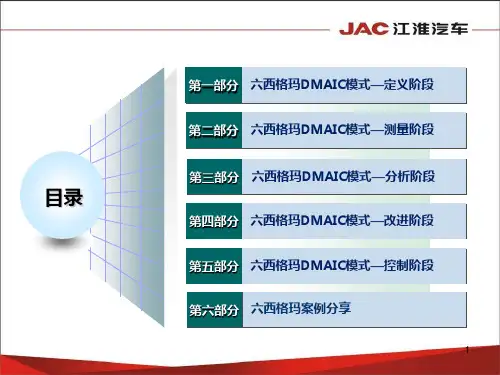 JAC 江淮汽车

目录

第一部分 六西格玛DMAIC模式—定义阶段

第二部分 六西格玛DMAIC模式—测量阶段

第三部分 六西格玛DMAIC模式—分析阶段

第四部分 六西格玛DMAIC模式—改进阶段

第五部分 六西格玛DMAIC模式—控制阶段

第六部分 六西格玛案例分享

1